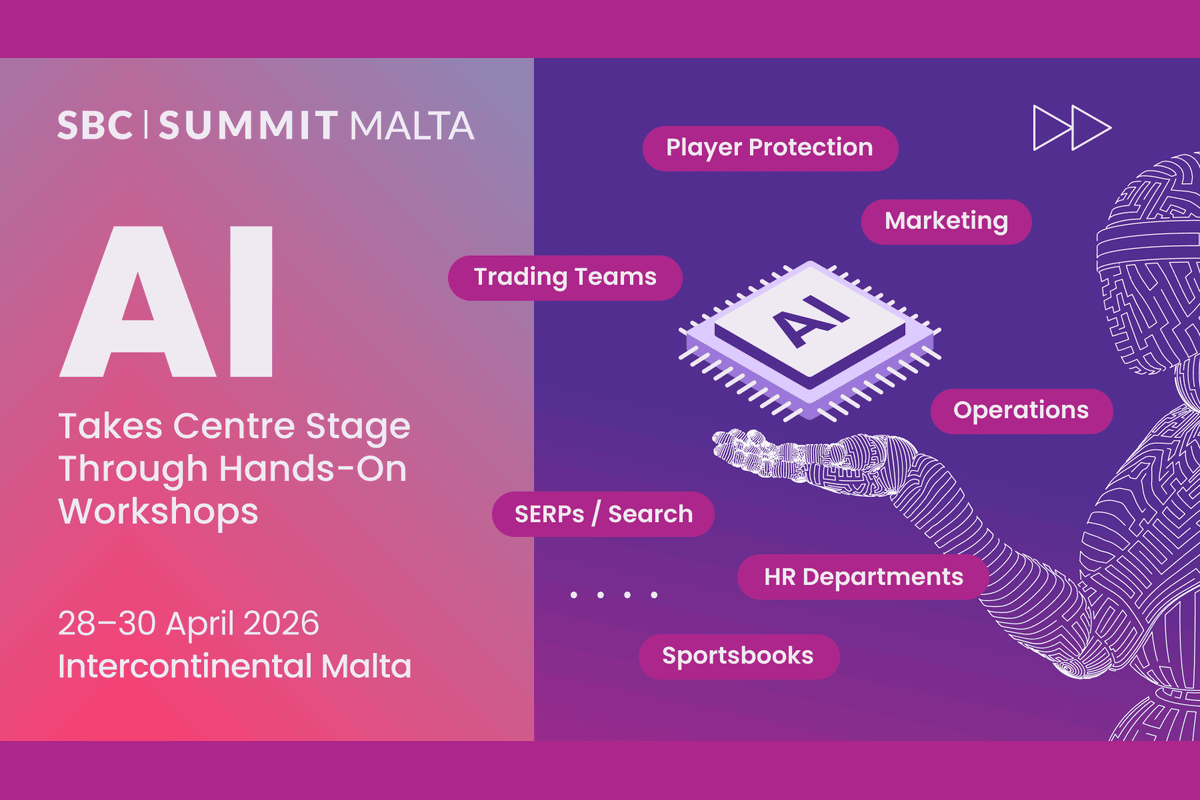 SBC | SUMMIT MALTA

AI

Takes Centre Stage Through Hands-On Workshops

28–30 April 2026
Intercontinental Malta

Player Protection

Marketing

Trading Teams

AI

Operations

SERPs / Search

HR Departments

Sportsbooks